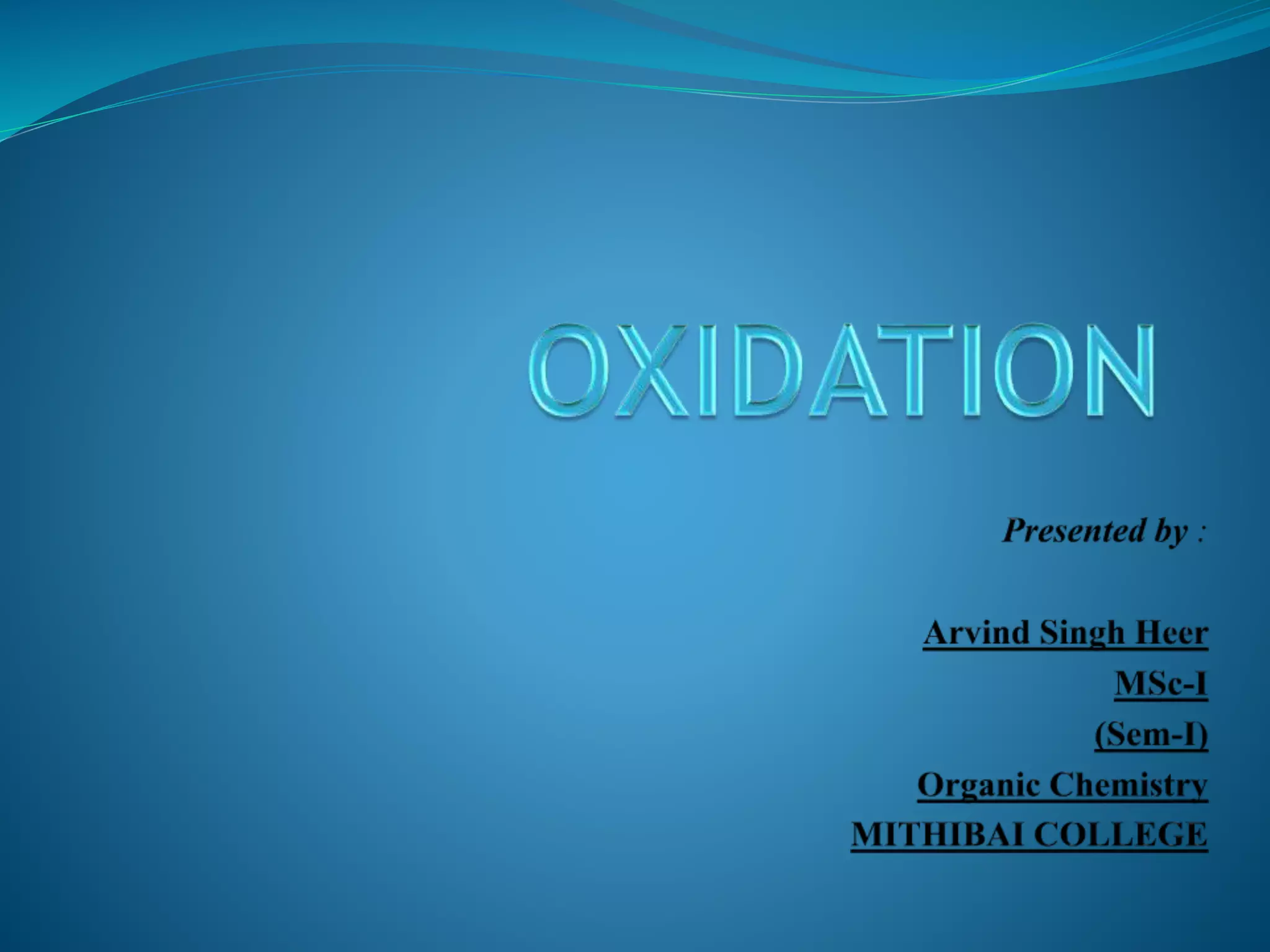 OXIDATION

Presented by :

Arvind Singh Heer
MSc-I
(Sem-I)
Organic Chemistry
MITHIBAI COLLEGE